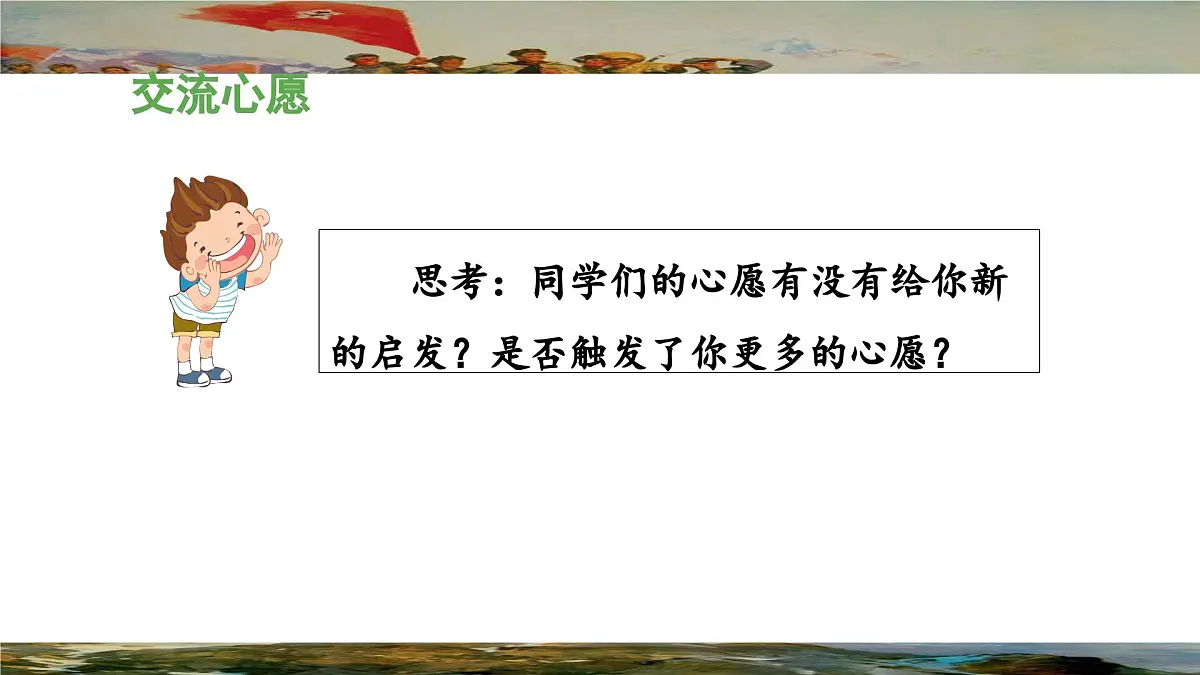 交流心愿

思考：同学们的心愿有没有给你新的启发？是否触发了你更多的心愿？